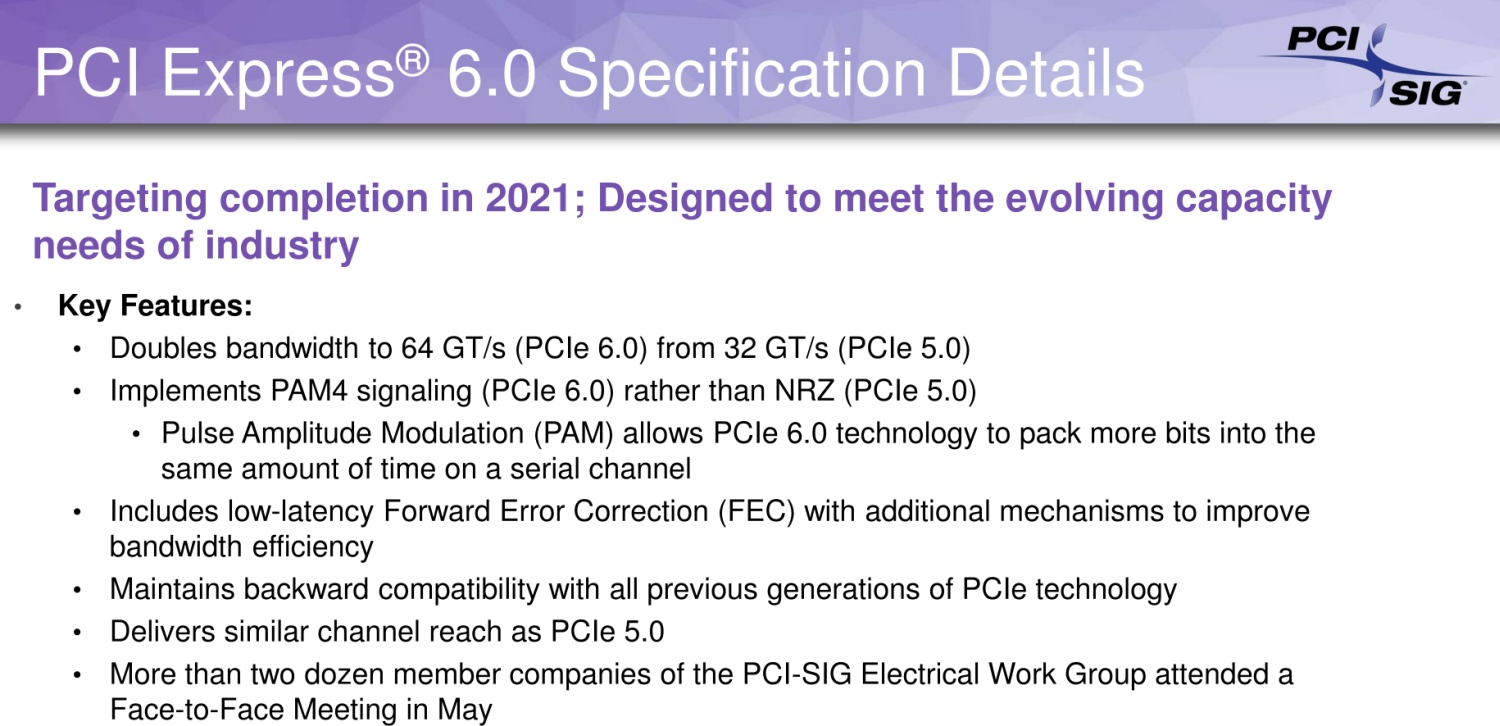 PCI Express® 6.0 Specification Details

PCI SIG

Targeting completion in 2021; Designed to meet the evolving capacity needs of industry

• Key Features:
  • Doubles bandwidth to 64 GT/s (PCIe 6.0) from 32 GT/s (PCIe 5.0)
  • Implements PAM4 signaling (PCIe 6.0) rather than NRZ (PCIe 5.0)
    • Pulse Amplitude Modulation (PAM) allows PCIe 6.0 technology to pack more bits into the same amount of time on a serial channel
  • Includes low-latency Forward Error Correction (FEC) with additional mechanisms to improve bandwidth efficiency
  • Maintains backward compatibility with all previous generations of PCIe technology
  • Delivers similar channel reach as PCIe 5.0
  • More than two dozen member companies of the PCI-SIG Electrical Work Group attended a Face-to-Face Meeting in May